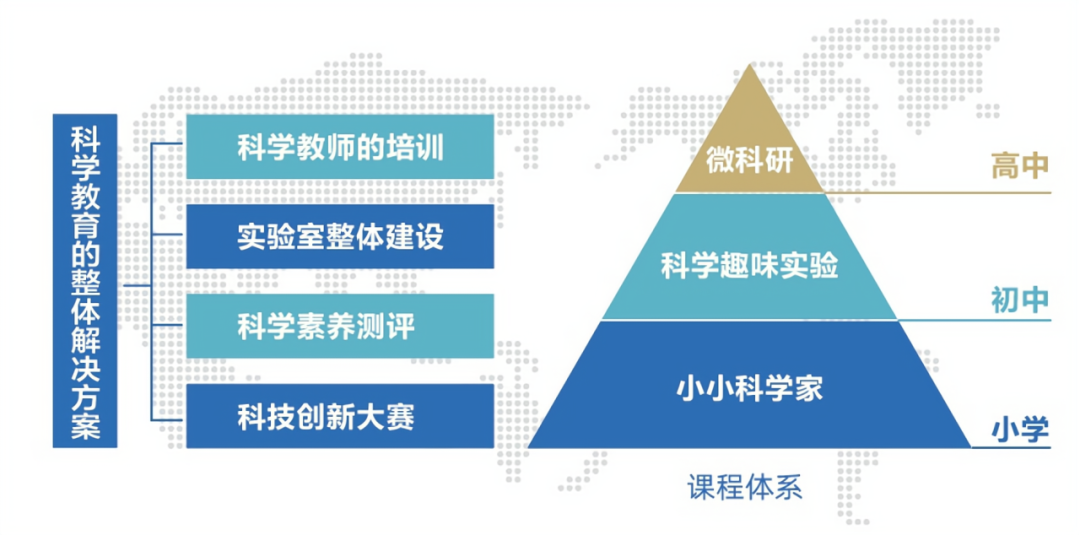 科学教育的整体解决方案

科学教师的培训

实验室整体建设

科学素养测评

科技创新大赛

微科研

高中

科学趣味实验

初中

小小科学家

小学

课程体系